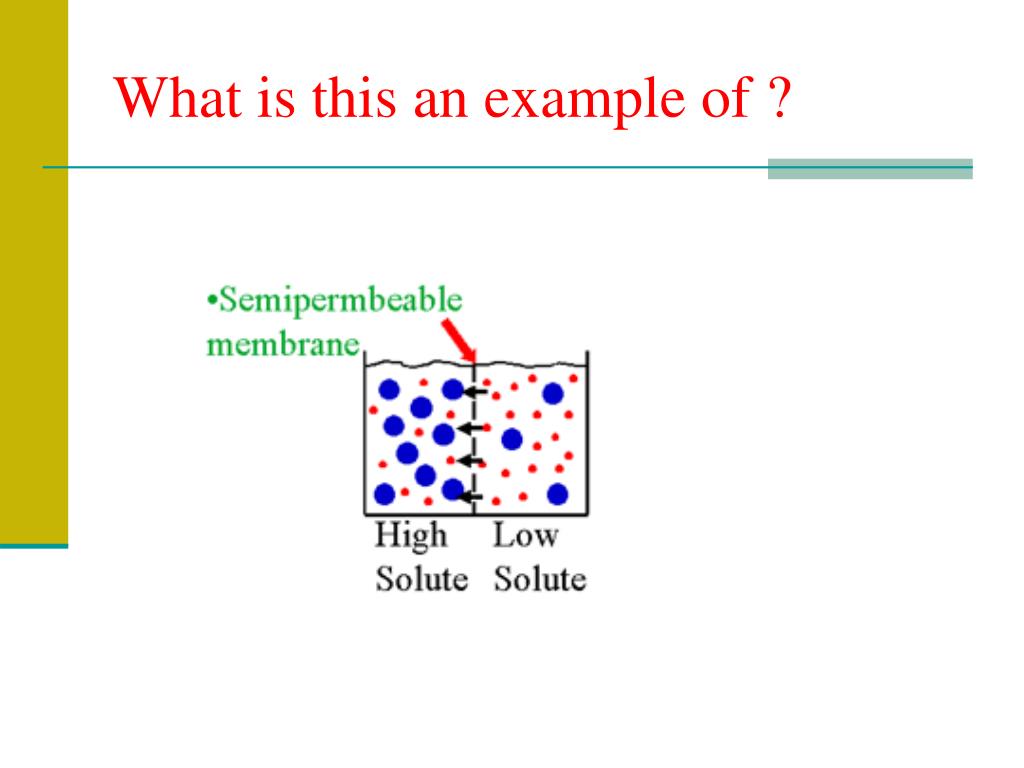 What is this an example of ?

•Semipermbeable membrane

High Solute

Low Solute